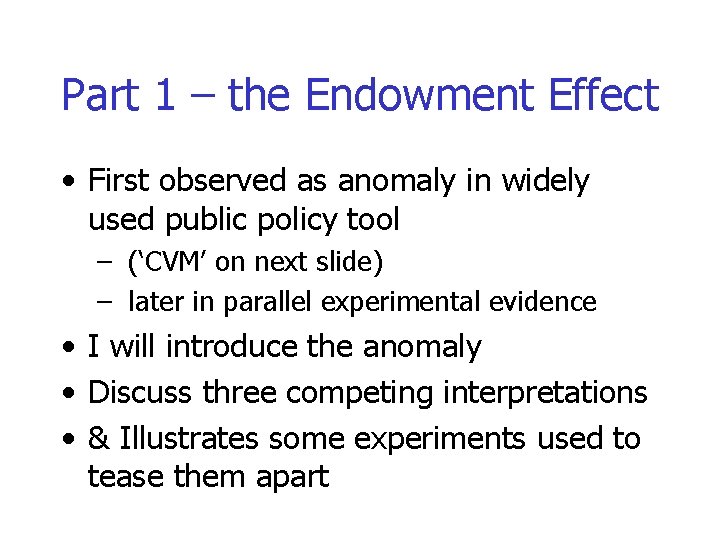 Part 1 – the Endowment Effect

• First observed as anomaly in widely used public policy tool
  – (‘CVM’ on next slide)
  – later in parallel experimental evidence
• I will introduce the anomaly
• Discuss three competing interpretations
• & Illustrates some experiments used to tease them apart